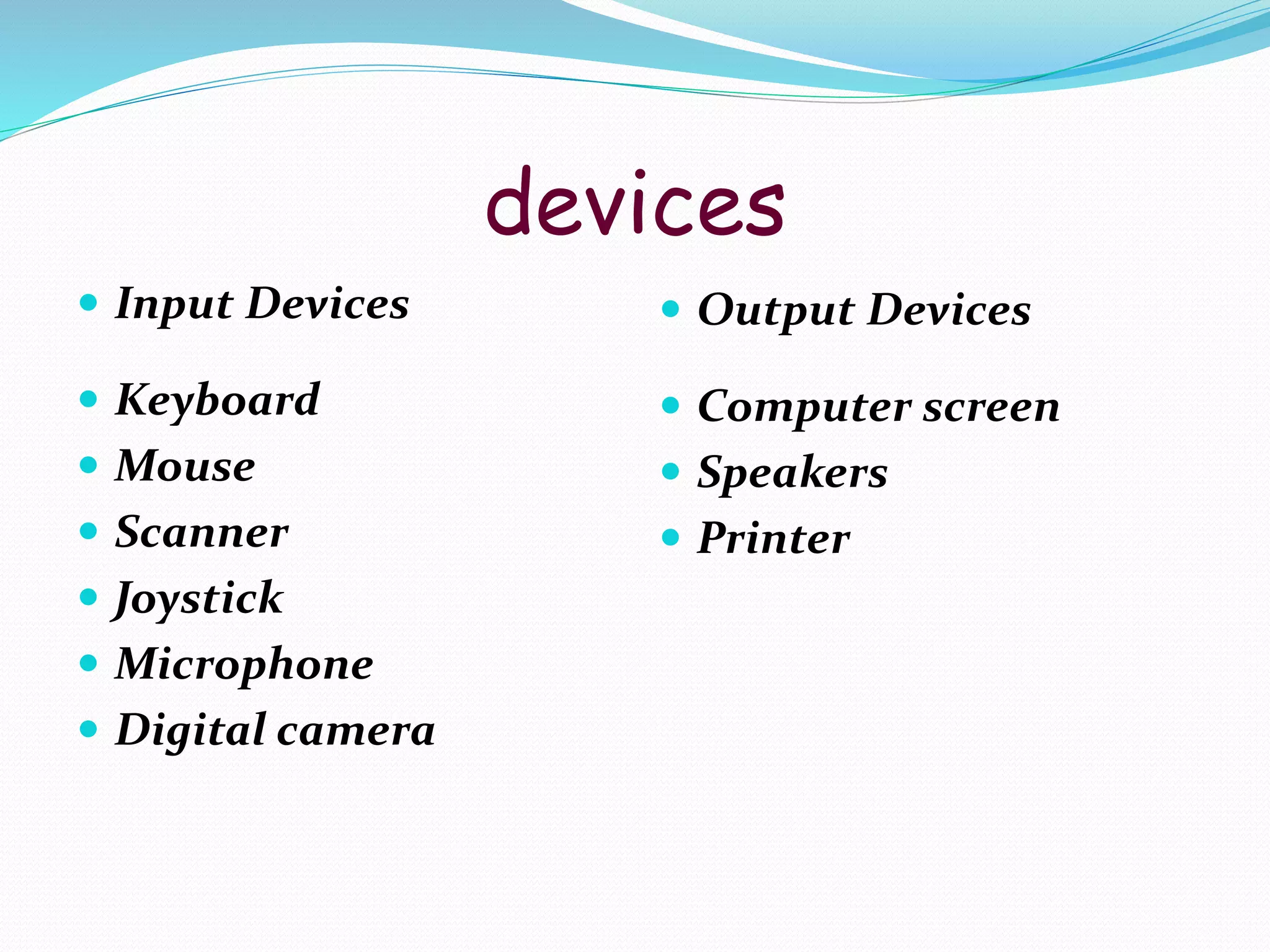 devices

- Input Devices

- Keyboard
- Mouse
- Scanner
- Joystick
- Microphone
- Digital camera

- Output Devices

- Computer screen
- Speakers
- Printer